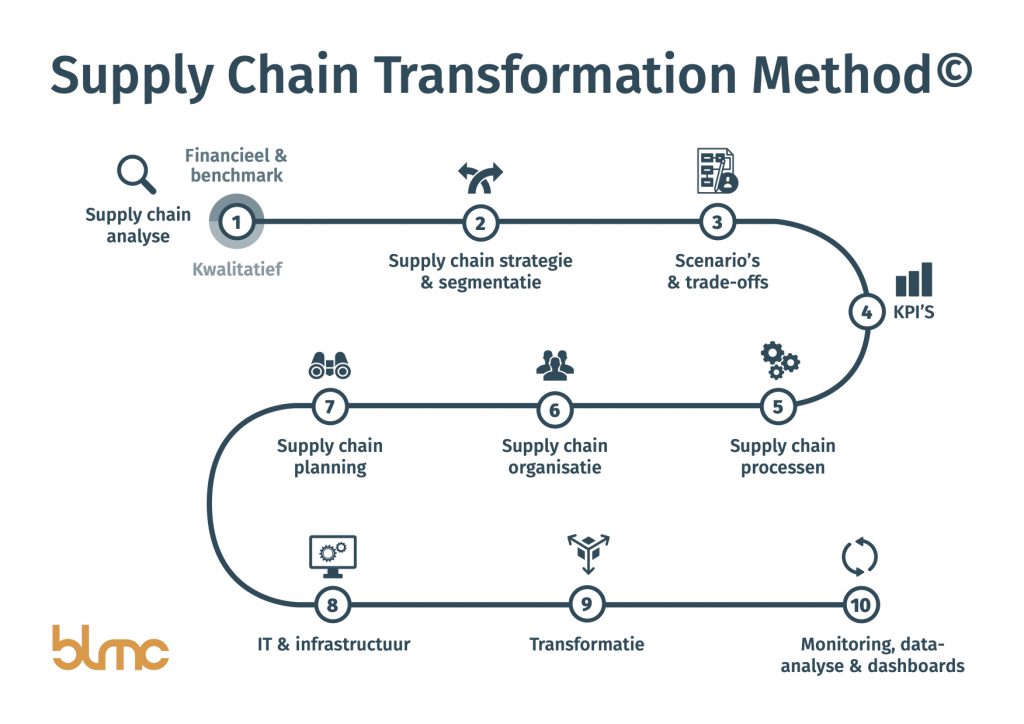 Supply Chain Transformation Method©

Supply chain analyse

Financieel & benchmark

1

Kwalitatief

2

Supply chain strategie & segmentatie

3

Scenario's & trade-offs

4

KPI'S

5

Supply chain processen

6

Supply chain organisatie

7

Supply chain planning

8

IT & infrastructuur

9

Transformatie

10

Monitoring, data-analyse & dashboards

blmc